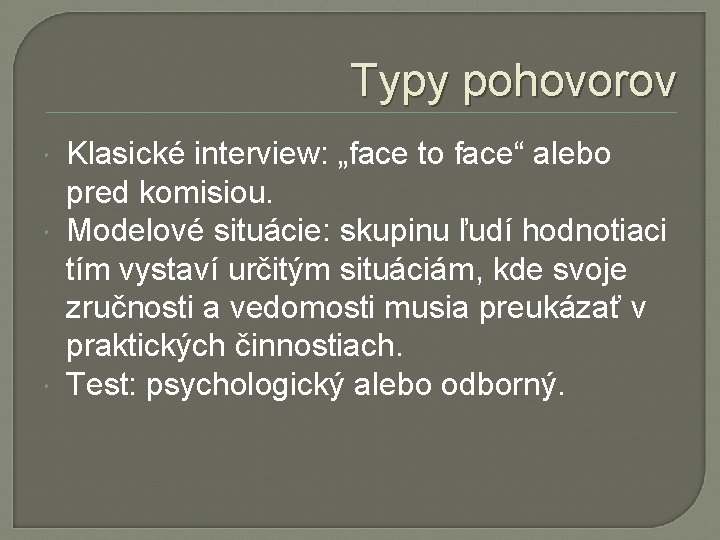 Typy pohovorov

Klasické interview: „face to face“ alebo pred komisiou.

Modelové situácie: skupinu ľudí hodnotiaci tím vystaví určitým situáciám, kde svoje zručnosti a vedomosti musia preukázať v praktických činnostiach.

Test: psychologický alebo odborný.